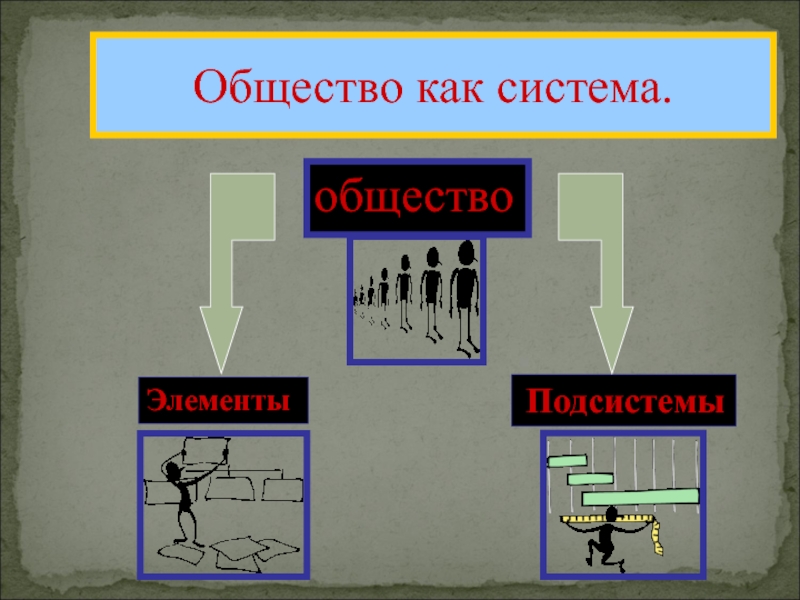 Общество как система.

общество

Элементы

Подсистемы